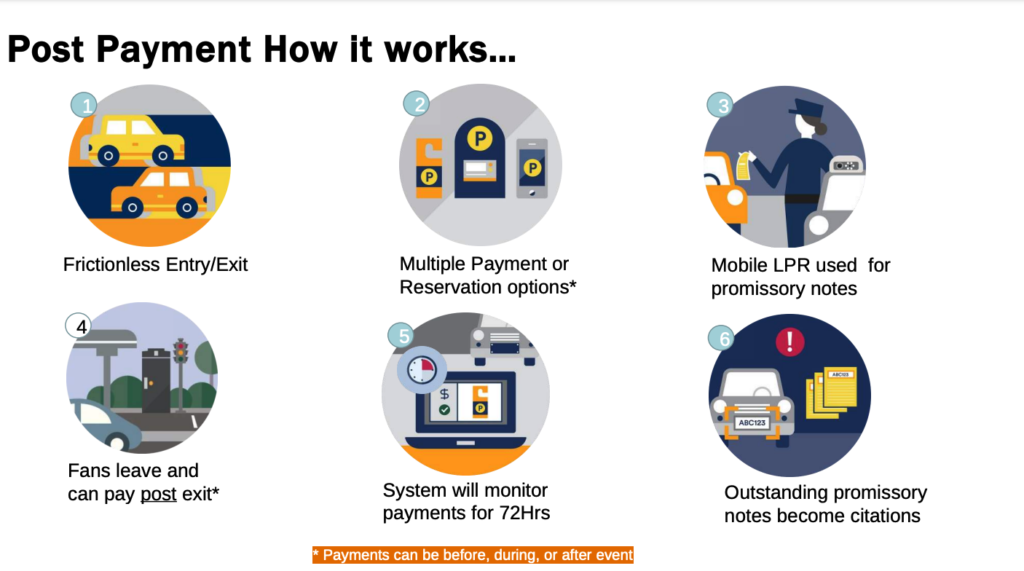 Post Payment How it works...

1

Frictionless Entry/Exit

2

P

P

P

Multiple Payment or Reservation options*

3

Mobile LPR used for promissory notes

4

Fans leave and can pay post exit*

5

$

P

System will monitor payments for 72Hrs

6

!

ABC123

ABC123

Outstanding promissory notes become citations

* Payments can be before, during, or after event